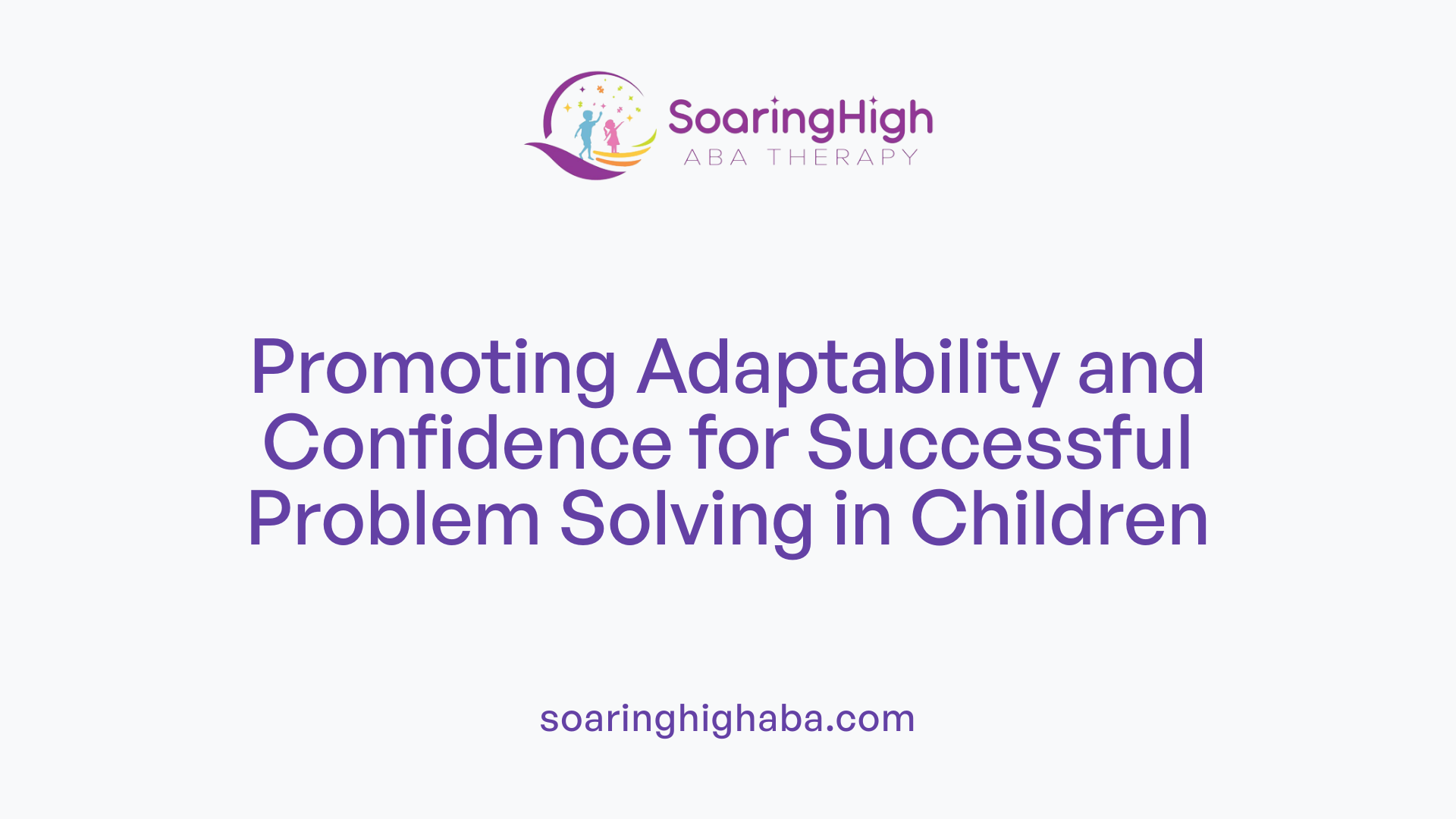 SoaringHigh
ABA THERAPY

Promoting Adaptability and Confidence for Successful Problem Solving in Children

soaringhighaba.com